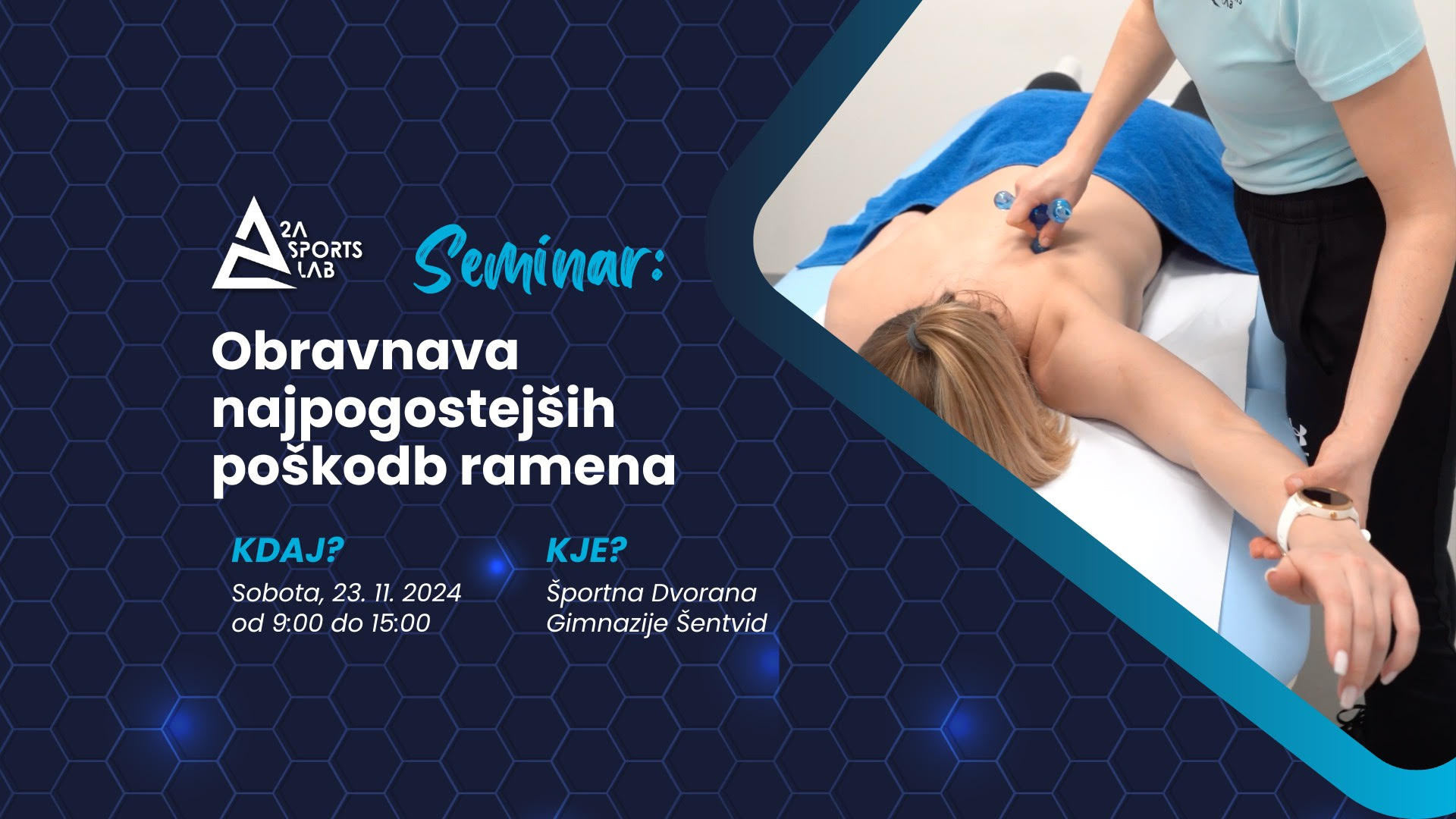 2A SPORTS LAB

Seminar:

Obravnava najpogostejših poškodb ramena

KDAJ?

Sobota, 23. 11. 2024
od 9:00 do 15:00

KJE?

Športna Dvorana
Gimnazije Šentvid